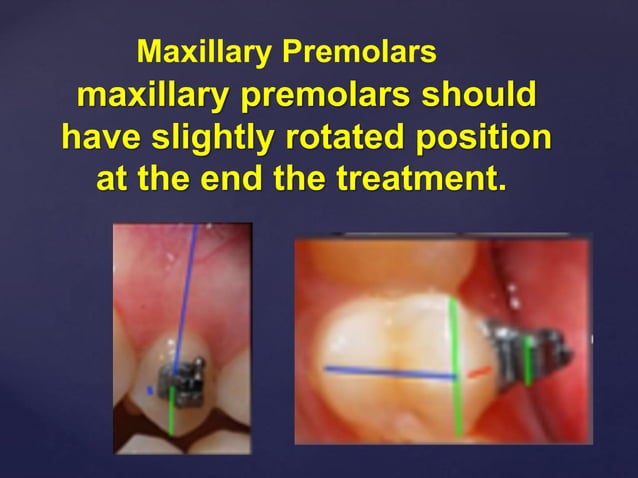 Maxillary Premolars

maxillary premolars should have slightly rotated position at the end the treatment.